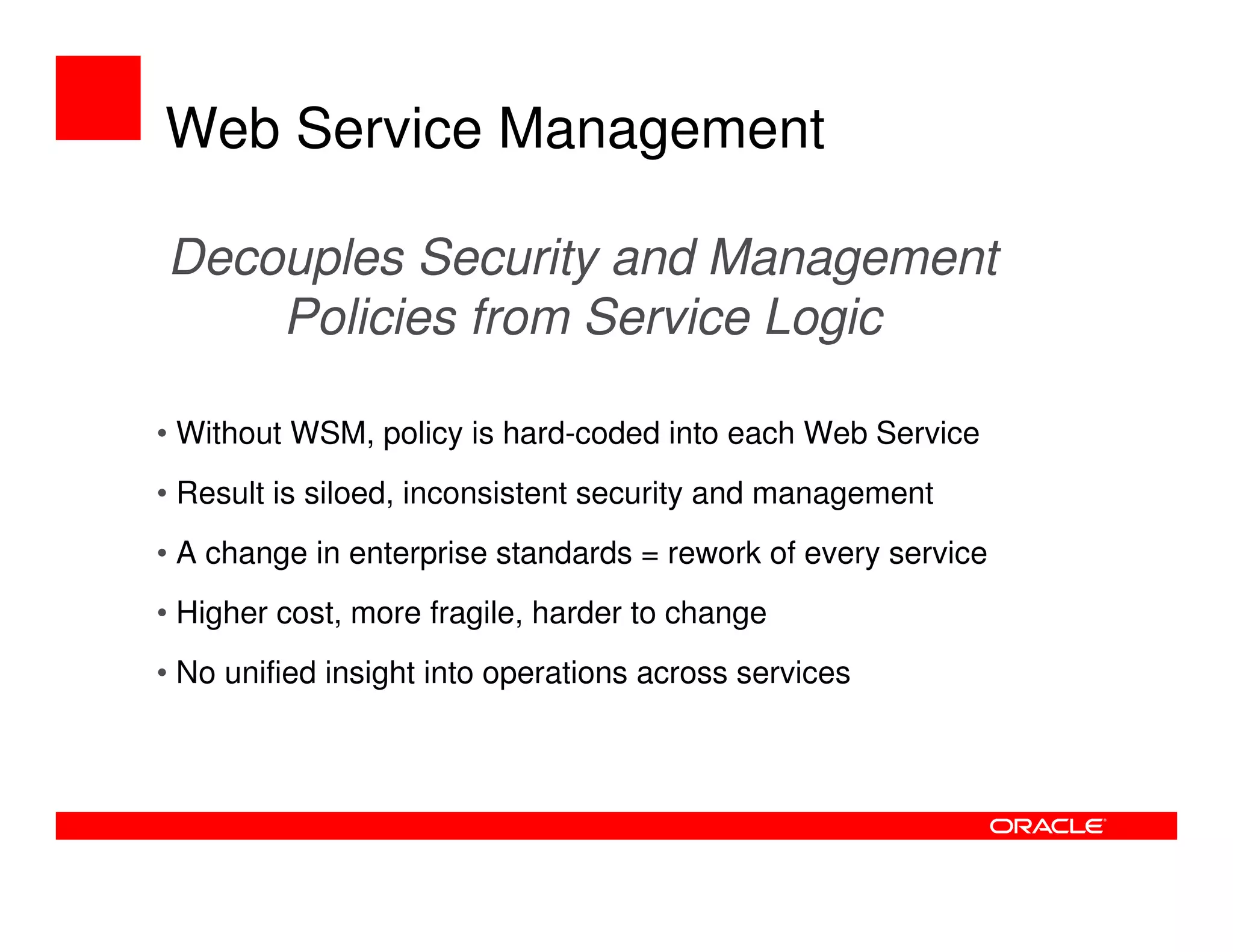 Web Service Management

Decouples Security and Management Policies from Service Logic

• Without WSM, policy is hard-coded into each Web Service
• Result is siloed, inconsistent security and management
• A change in enterprise standards = rework of every service
• Higher cost, more fragile, harder to change
• No unified insight into operations across services

ORACLE